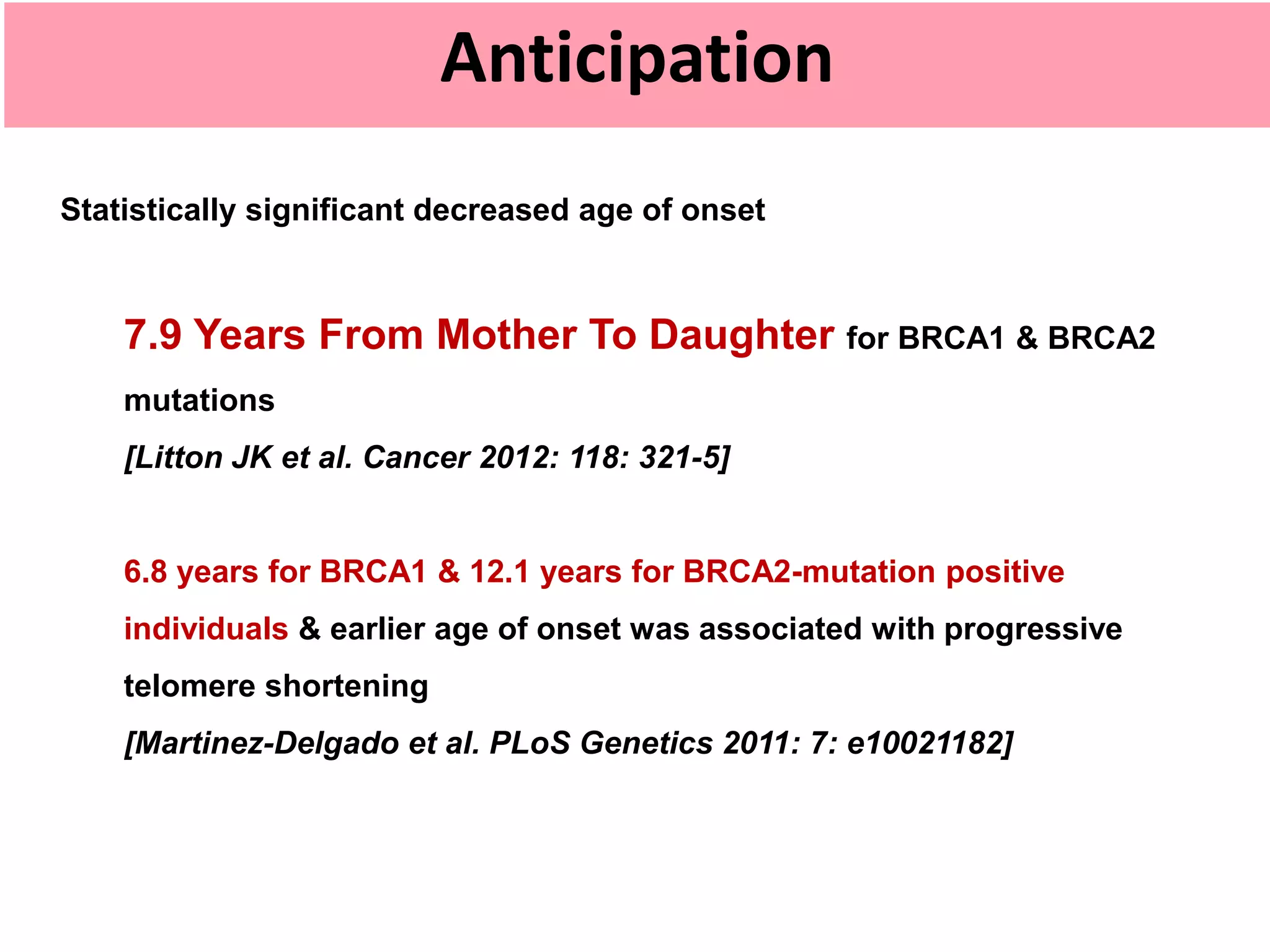 Anticipation

Statistically significant decreased age of onset

7.9 Years From Mother To Daughter for BRCA1 & BRCA2 mutations

[Litton JK et al. Cancer 2012: 118: 321-5]

6.8 years for BRCA1 & 12.1 years for BRCA2-mutation positive individuals & earlier age of onset was associated with progressive telomere shortening

[Martinez-Delgado et al. PLoS Genetics 2011: 7: e10021182]